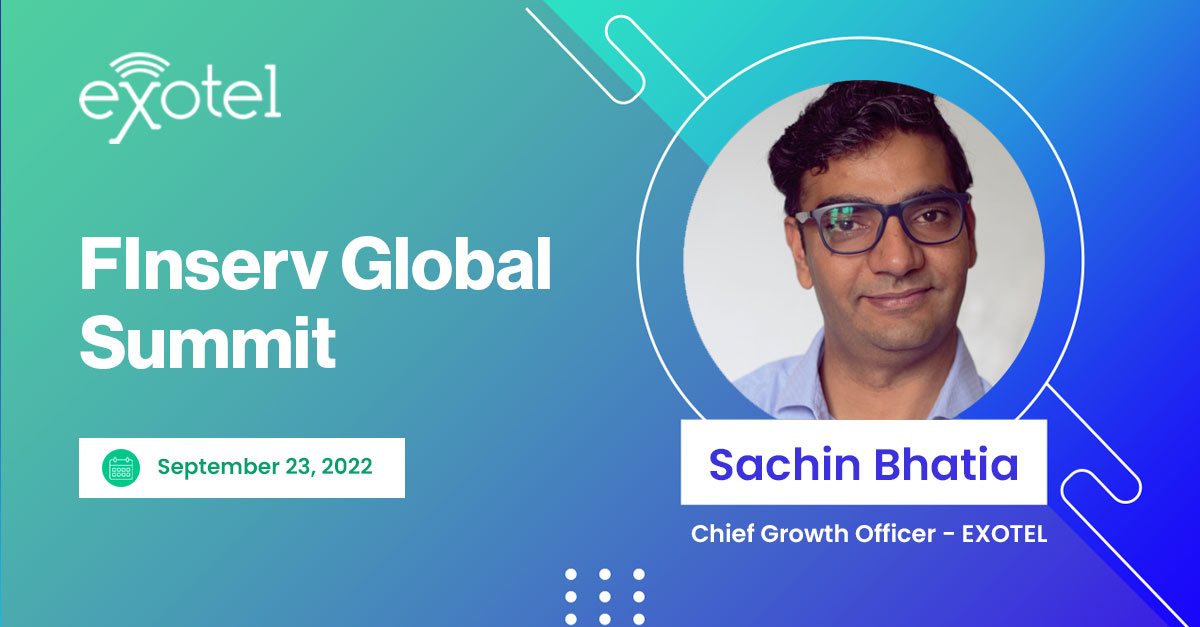 exotel

FInserv Global Summit

September 23, 2022

Sachin Bhatia

Chief Growth Officer - EXOTEL